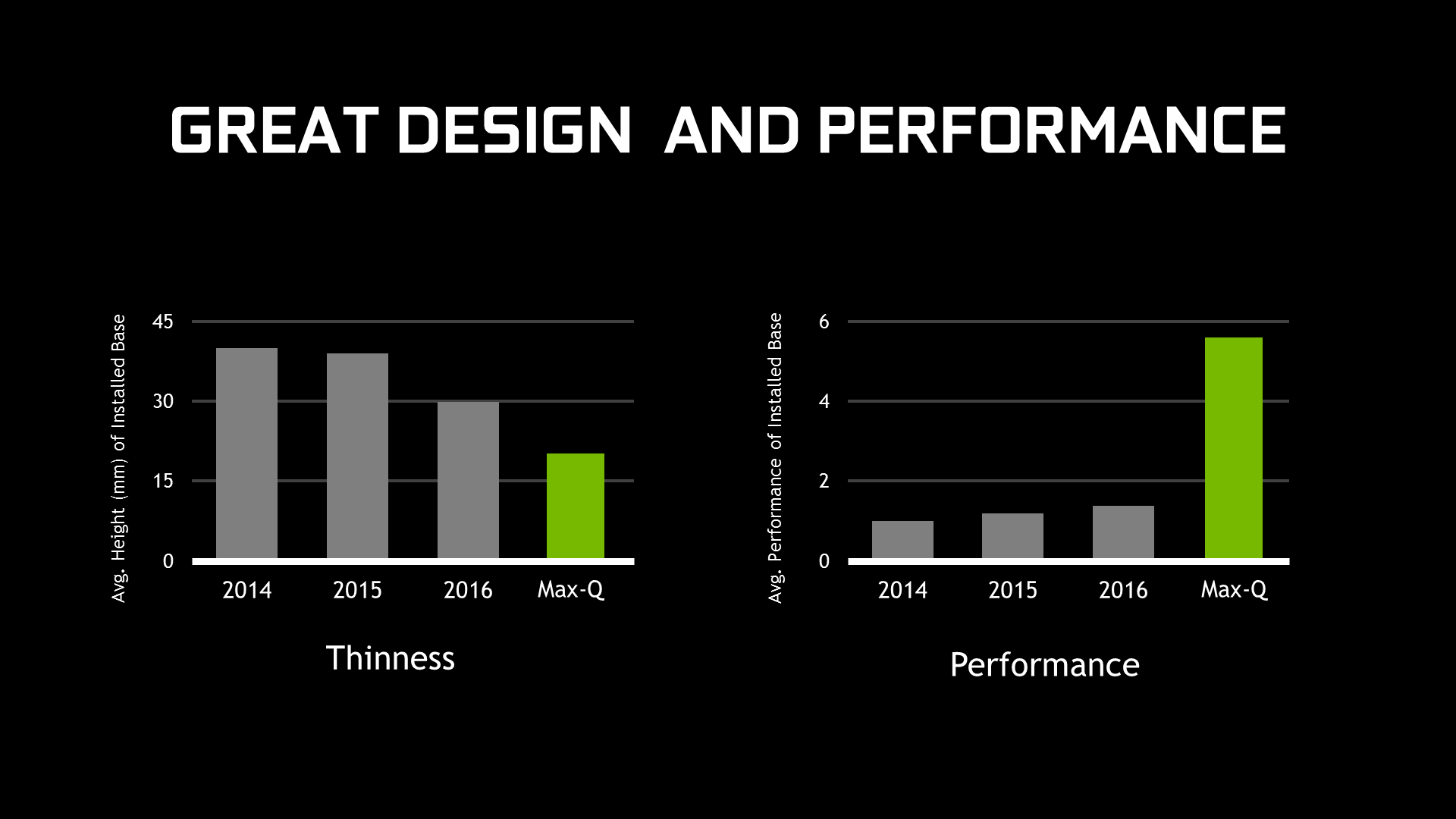 GREAT DESIGN AND PERFORMANCE

Avg. Height (mm) of Installed Base

45
30
15
0

2014
2015
2016
Max-Q

Thinness

Avg. Performance of Installed Base

6
4
2
0

2014
2015
2016
Max-Q

Performance